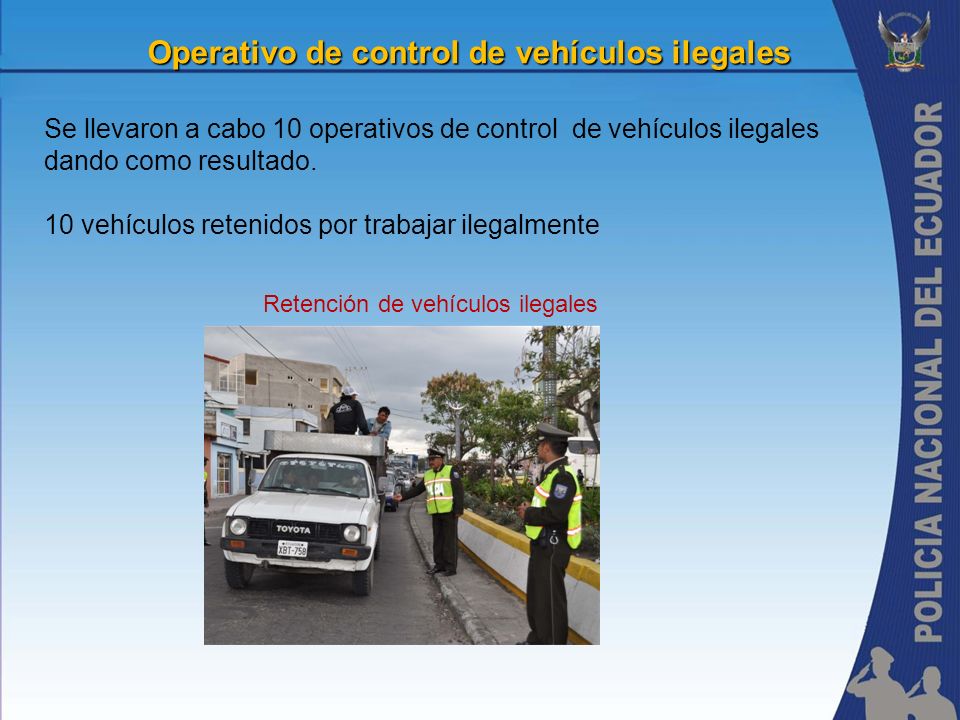 Operativo de control de vehículos ilegales

Se llevaron a cabo 10 operativos de control de vehículos ilegales dando como resultado.

10 vehículos retenidos por trabajar ilegalmente

Retención de vehículos ilegales

TOYOTA

XBT-758

POLICIA NACIONAL DEL ECUADOR